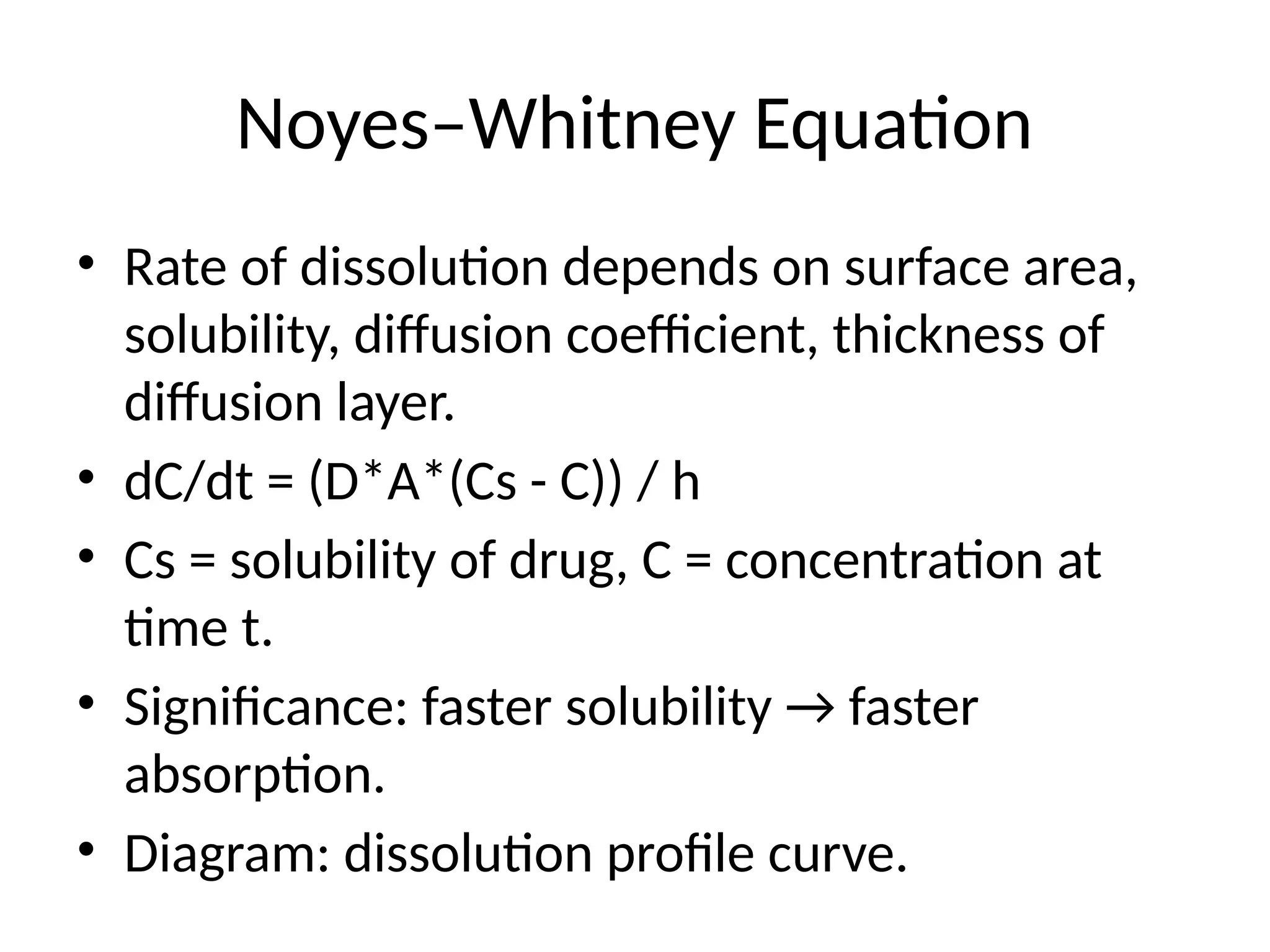 Noyes–Whitney Equation

• Rate of dissolution depends on surface area, solubility, diffusion coefficient, thickness of diffusion layer.

• dC/dt = (D*A*(Cs - C)) / h

• Cs = solubility of drug, C = concentration at time t.

• Significance: faster solubility → faster absorption.

• Diagram: dissolution profile curve.